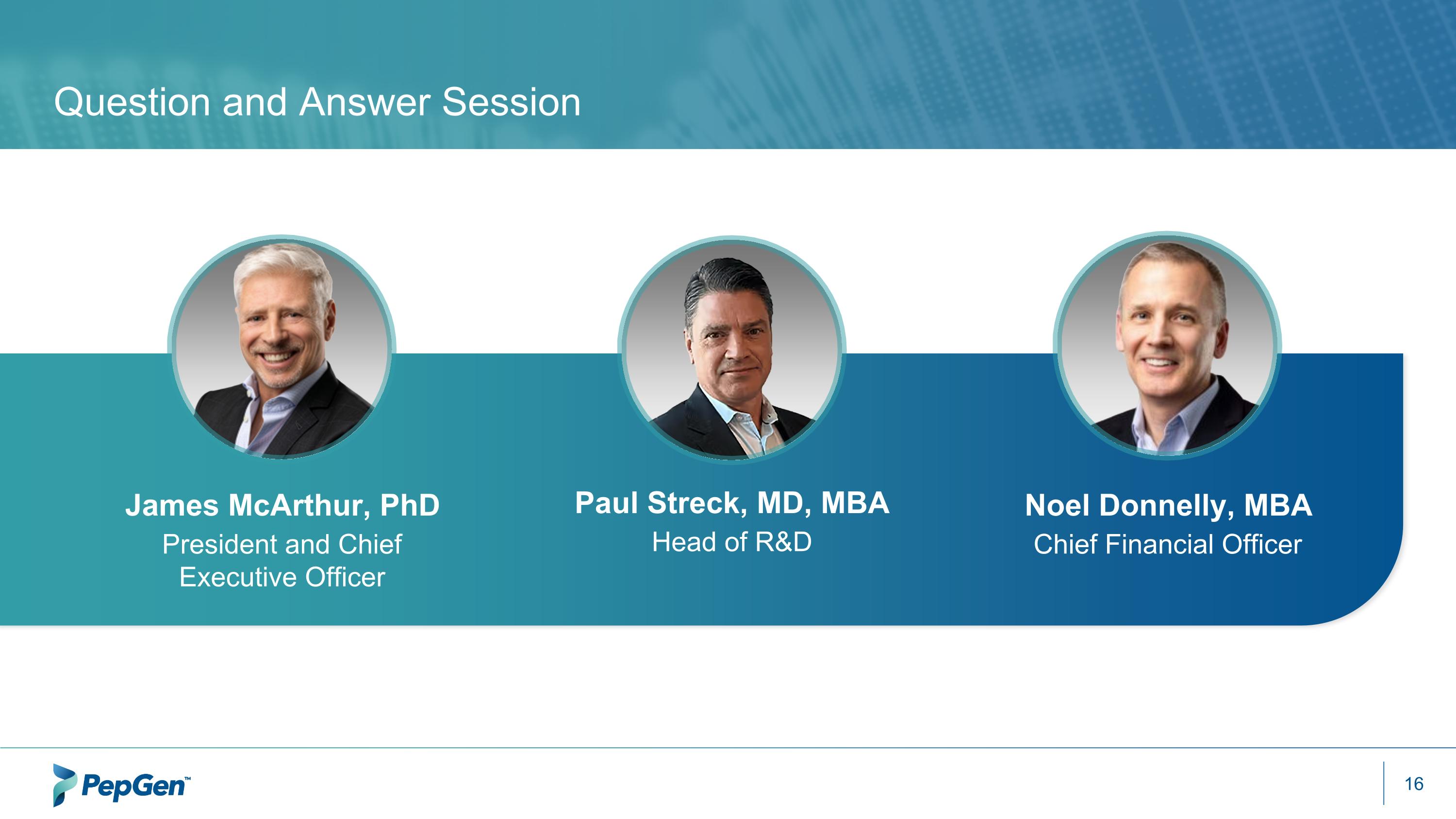 Question and Answer Session

James McArthur, PhD
President and Chief Executive Officer

Paul Streck, MD, MBA
Head of R&D

Noel Donnelly, MBA
Chief Financial Officer

PepGen™

16